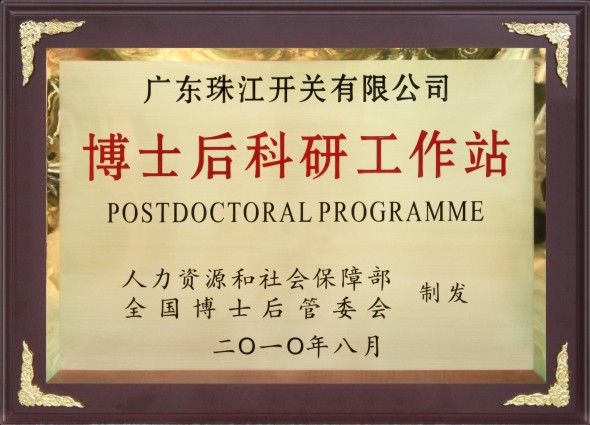 广东珠江开关有限公司

博士后科研工作站

POSTDOCTORAL PROGRAMME

人力资源和社会保障部
全国博士后管委会
制发

二〇一〇年八月